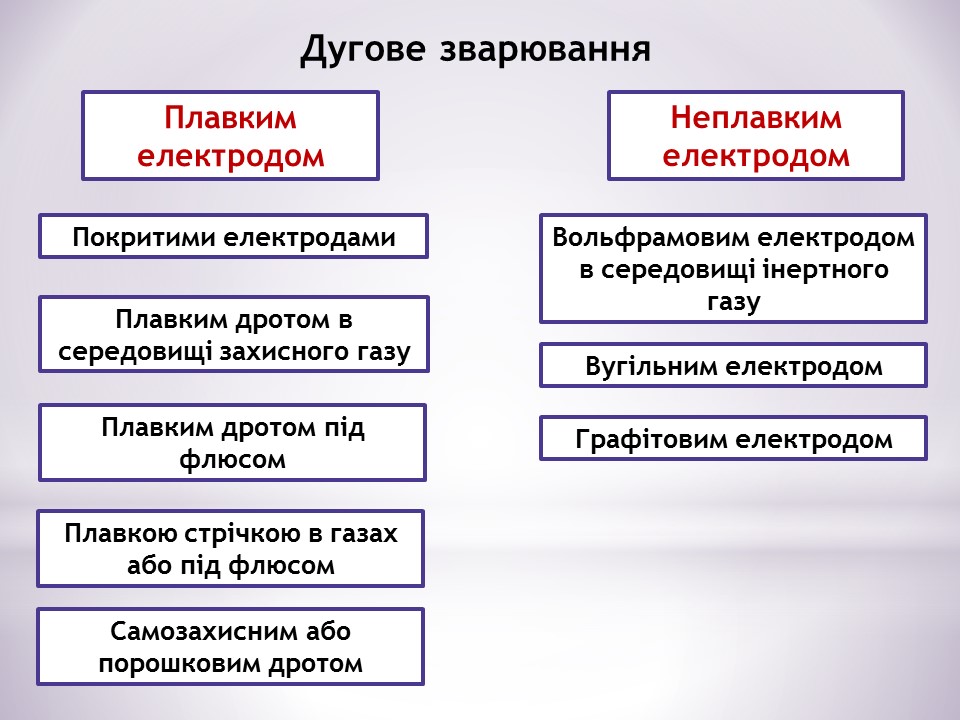 Дугове зварювання

Плавким електродом

Покритими електродами

Плавким дротом в середовищі захисного газу

Плавким дротом під флюсом

Плавкою стрічкою в газах або під флюсом

Самозахисним або порошковим дротом

Неплавким електродом

Вольфрамовим електродом в середовищі інертного газу

Вугільним електродом

Графітовим електродом